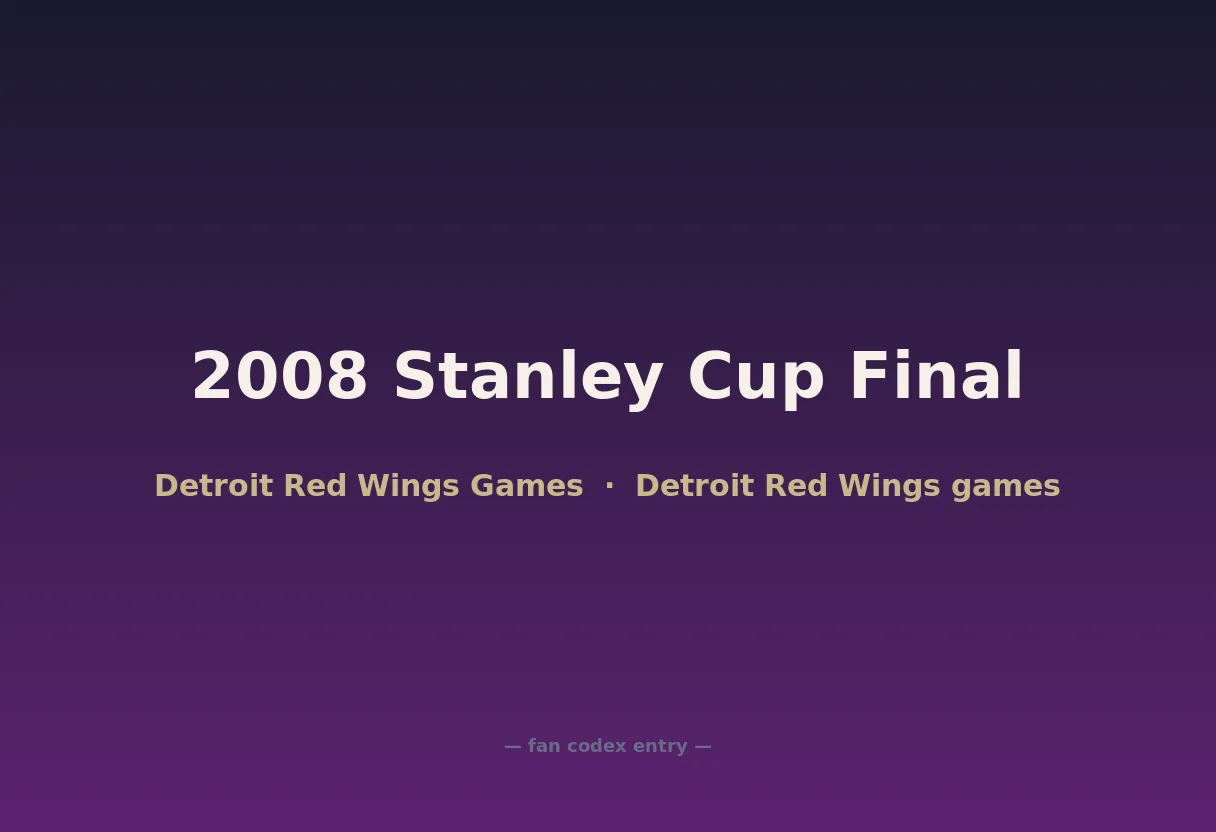 2008 Stanley Cup Final

Detroit Red Wings Games · Detroit Red Wings games

— fan codex entry —